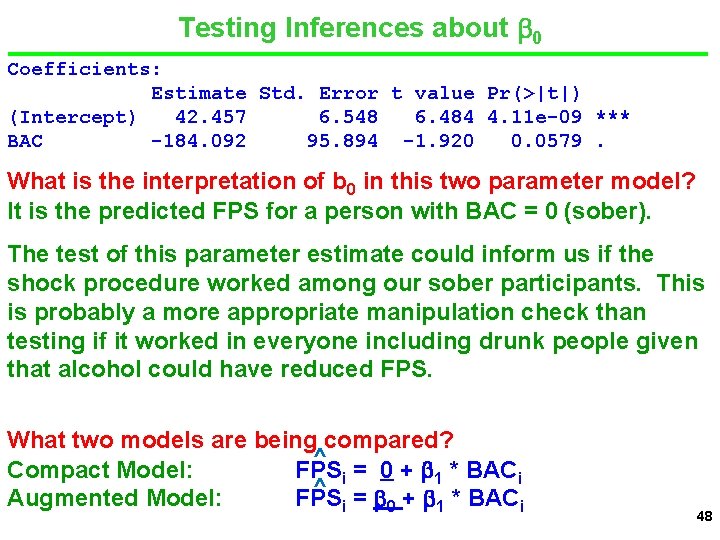 Testing Inferences about $\beta_0$

Coefficients:

| | Estimate | Std. Error | t value | Pr(>\|t\|) | |
|---|---|---|---|---|---|
| (Intercept) | 42.457 | 6.548 | 6.484 | 4.11e-09 | *** |
| BAC | -184.092 | 95.894 | -1.920 | 0.0579 | . |

What is the interpretation of $b_0$ in this two parameter model?
It is the predicted FPS for a person with BAC = 0 (sober).

The test of this parameter estimate could inform us if the shock procedure worked among our sober participants. This is probably a more appropriate manipulation check than testing if it worked in everyone including drunk people given that alcohol could have reduced FPS.

What two models are being compared?
Compact Model: $\hat{FPS}_i = \underline{0} + \beta_1 * BAC_i$
Augmented Model: $\hat{FPS}_i = \underline{\beta_0} + \beta_1 * BAC_i$

48